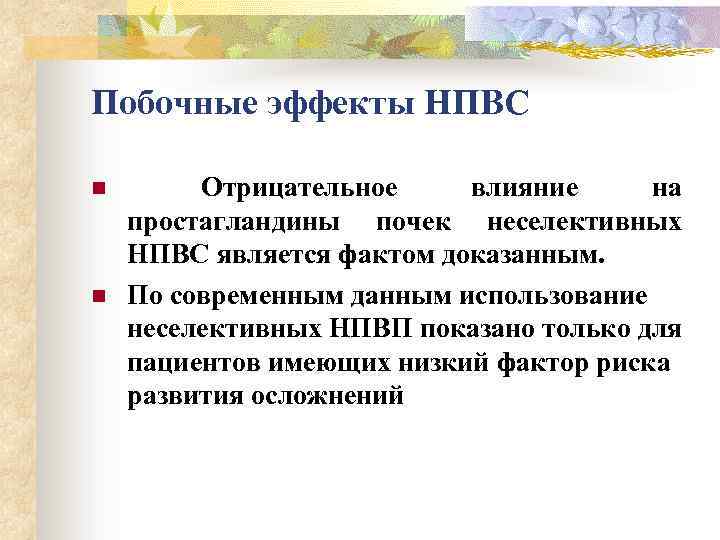 Побочные эффекты НПВС

Отрицательное влияние на простагландины почек неселективных НПВС является фактом доказанным.

По современным данным использование неселективных НПВП показано только для пациентов имеющих низкий фактор риска развития осложнений